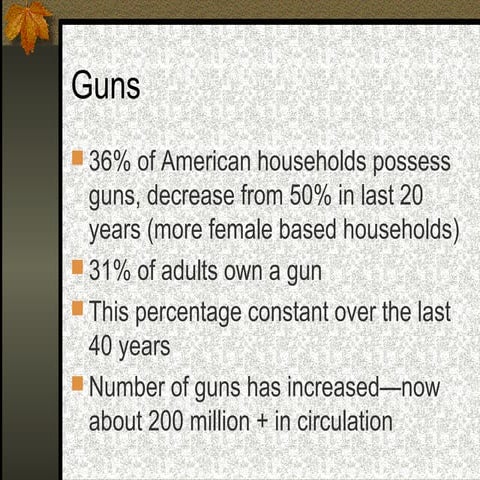 Guns

36% of American households possess guns, decrease from 50% in last 20 years (more female based households)

31% of adults own a gun

This percentage constant over the last 40 years

Number of guns has increased—now about 200 million + in circulation